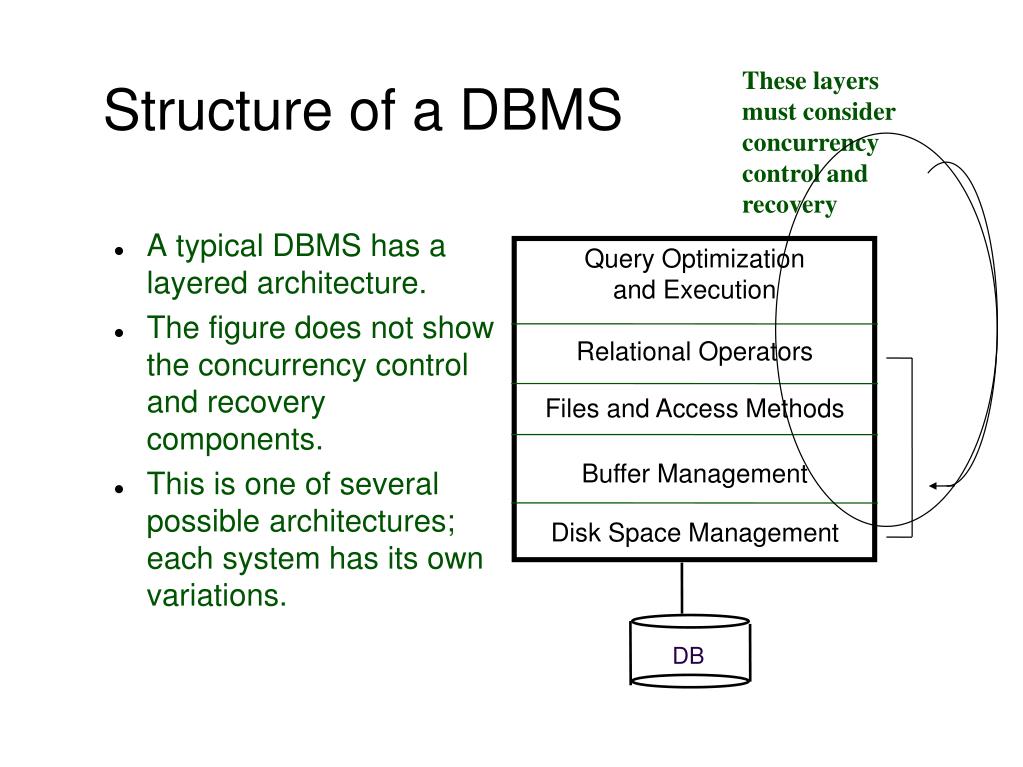 Structure of a DBMS

These layers must consider concurrency control and recovery

- A typical DBMS has a layered architecture.
- The figure does not show the concurrency control and recovery components.
- This is one of several possible architectures; each system has its own variations.

Query Optimization and Execution

Relational Operators

Files and Access Methods

Buffer Management

Disk Space Management

DB